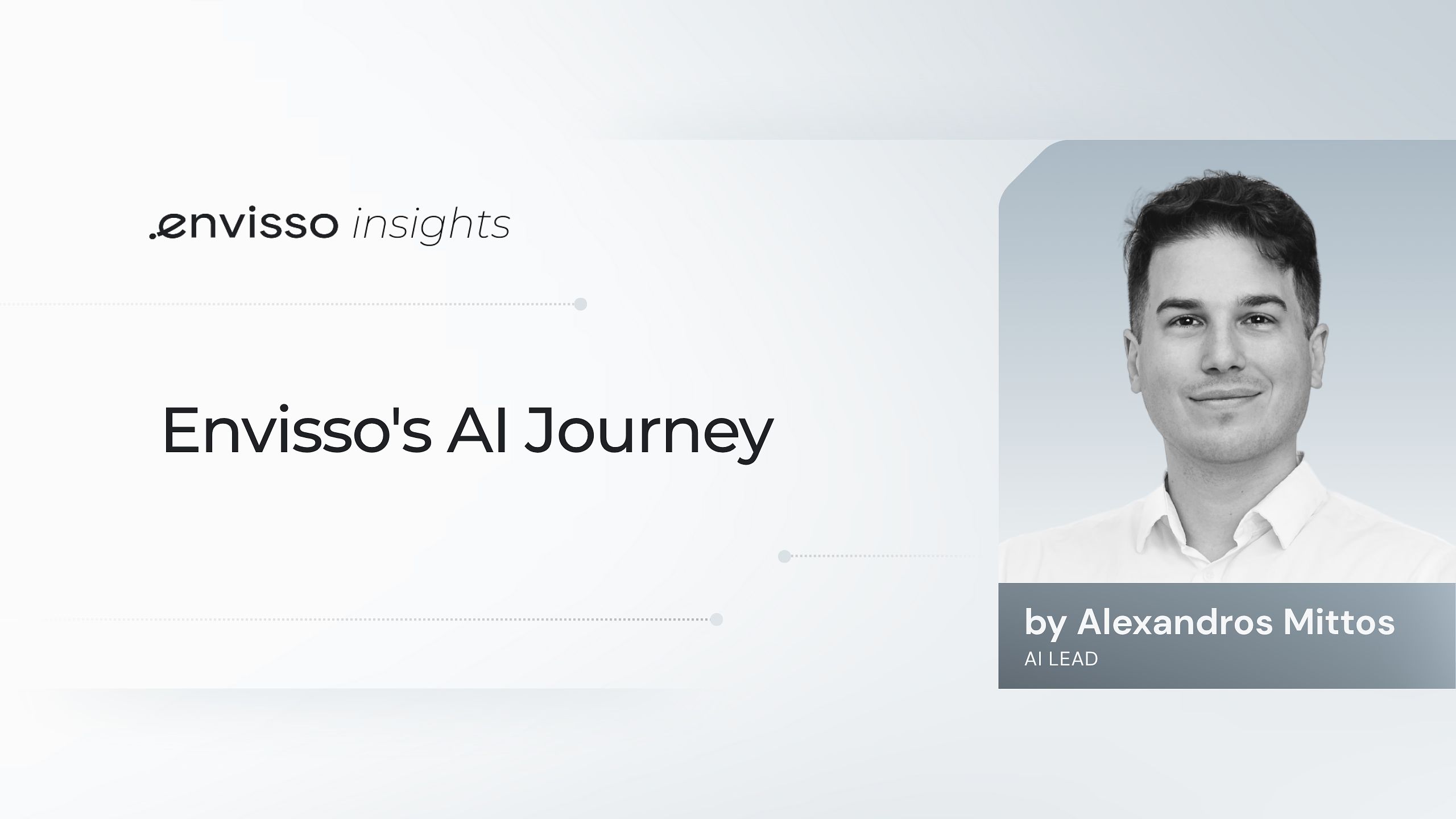 .envisso insights

Envisso's AI Journey

by Alexandros Mittos
AI LEAD